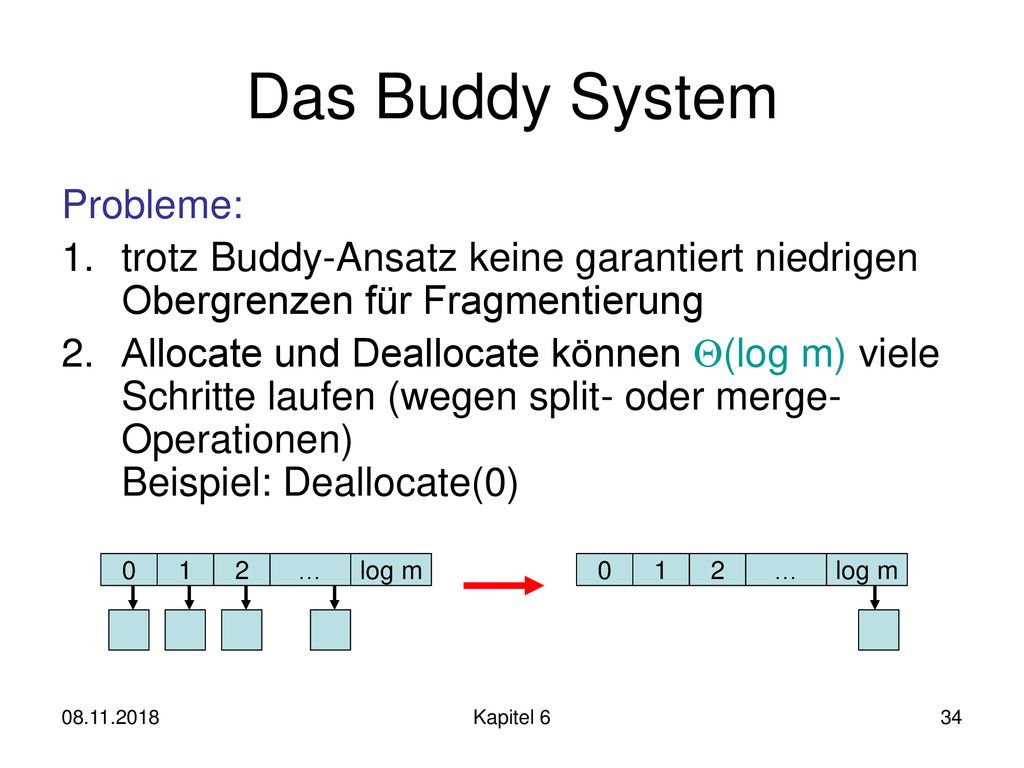 Das Buddy System

Probleme:

1. trotz Buddy-Ansatz keine garantiert niedrigen Obergrenzen für Fragmentierung

2. Allocate und Deallocate können $\Theta$(log m) viele Schritte laufen (wegen split- oder merge-Operationen)
Beispiel: Deallocate(0)

| 0 | 1 | 2 | … | log m |
|---|---|---|---|---|

| 0 | 1 | 2 | … | log m |
|---|---|---|---|---|

08.11.2018

Kapitel 6

34